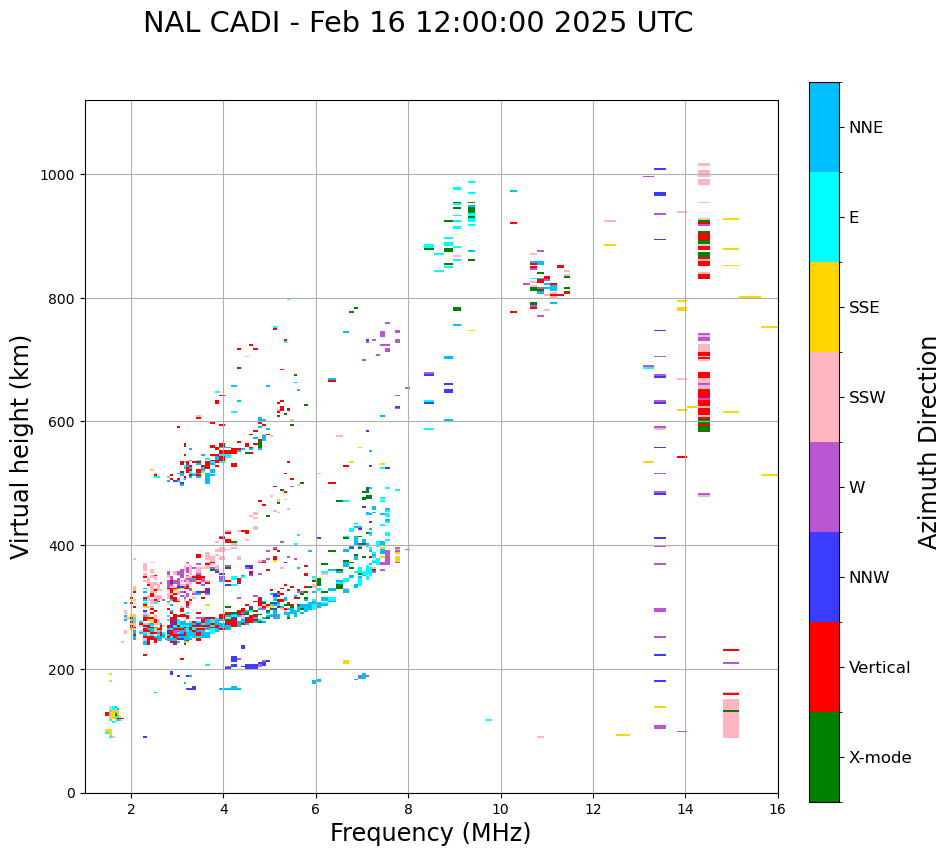 NAL CADI - Feb 16 12:00:00 2025 UTC

Virtual height (km)

1000
800
600
400
200
0

2
4
6
8
10
12
14
16

Frequency (MHz)

NNE
E
SSE
SSW
W
NNW
Vertical
X-mode

Azimuth Direction